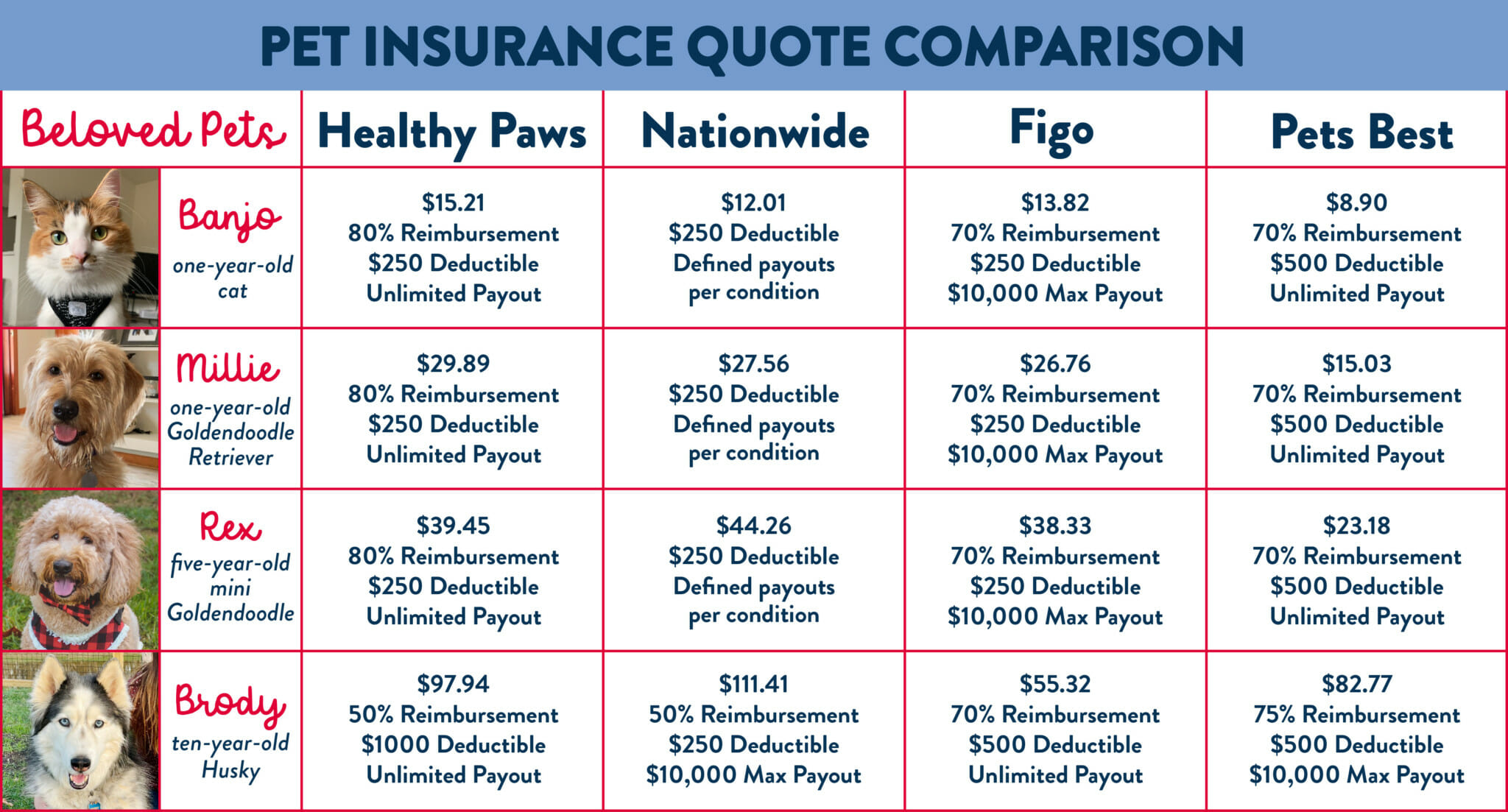 PET INSURANCE QUOTE COMPARISON

| Beloved Pets | Healthy Paws | Nationwide | Figo | Pets Best |
|---|---|---|---|---|
| Banjo one-year-old cat | \$15.21 80% Reimbursement \$250 Deductible Unlimited Payout | \$12.01 \$250 Deductible Defined payouts per condition | \$13.82 70% Reimbursement \$250 Deductible \$10,000 Max Payout | \$8.90 70% Reimbursement \$500 Deductible Unlimited Payout |
| Millie one-year-old Goldendoodle Retriever | \$29.89 80% Reimbursement \$250 Deductible Unlimited Payout | \$27.56 \$250 Deductible Defined payouts per condition | \$26.76 70% Reimbursement \$250 Deductible \$10,000 Max Payout | \$15.03 70% Reimbursement \$500 Deductible Unlimited Payout |
| Rex five-year-old mini Goldendoodle | \$39.45 80% Reimbursement \$250 Deductible Unlimited Payout | \$44.26 \$250 Deductible Defined payouts per condition | \$38.33 70% Reimbursement \$250 Deductible \$10,000 Max Payout | \$23.18 70% Reimbursement \$500 Deductible Unlimited Payout |
| Brody ten-year-old Husky | \$97.94 50% Reimbursement \$1000 Deductible Unlimited Payout | \$111.41 50% Reimbursement \$250 Deductible \$10,000 Max Payout | \$55.32 70% Reimbursement \$500 Deductible Unlimited Payout | \$82.77 75% Reimbursement \$500 Deductible \$10,000 Max Payout |